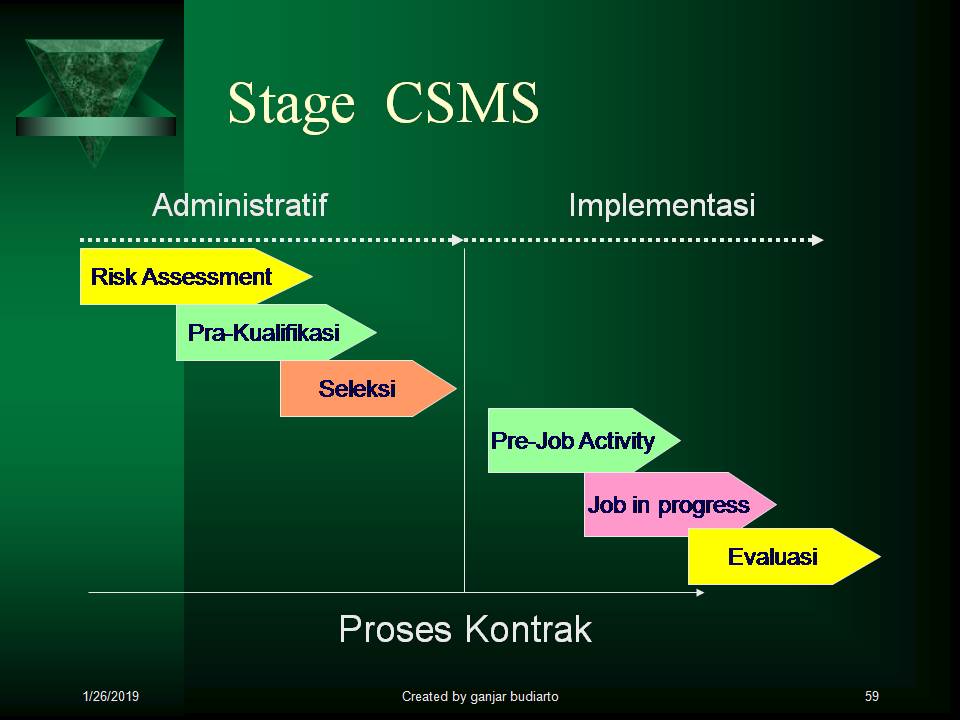 Stage CSMS

Administratif

Implementasi

Risk Assessment

Pra-Kualifikasi

Seleksi

Pre-Job Activity

Job in progress

Evaluasi

Proses Kontrak

1/26/2019

Created by ganjar budiarto

59